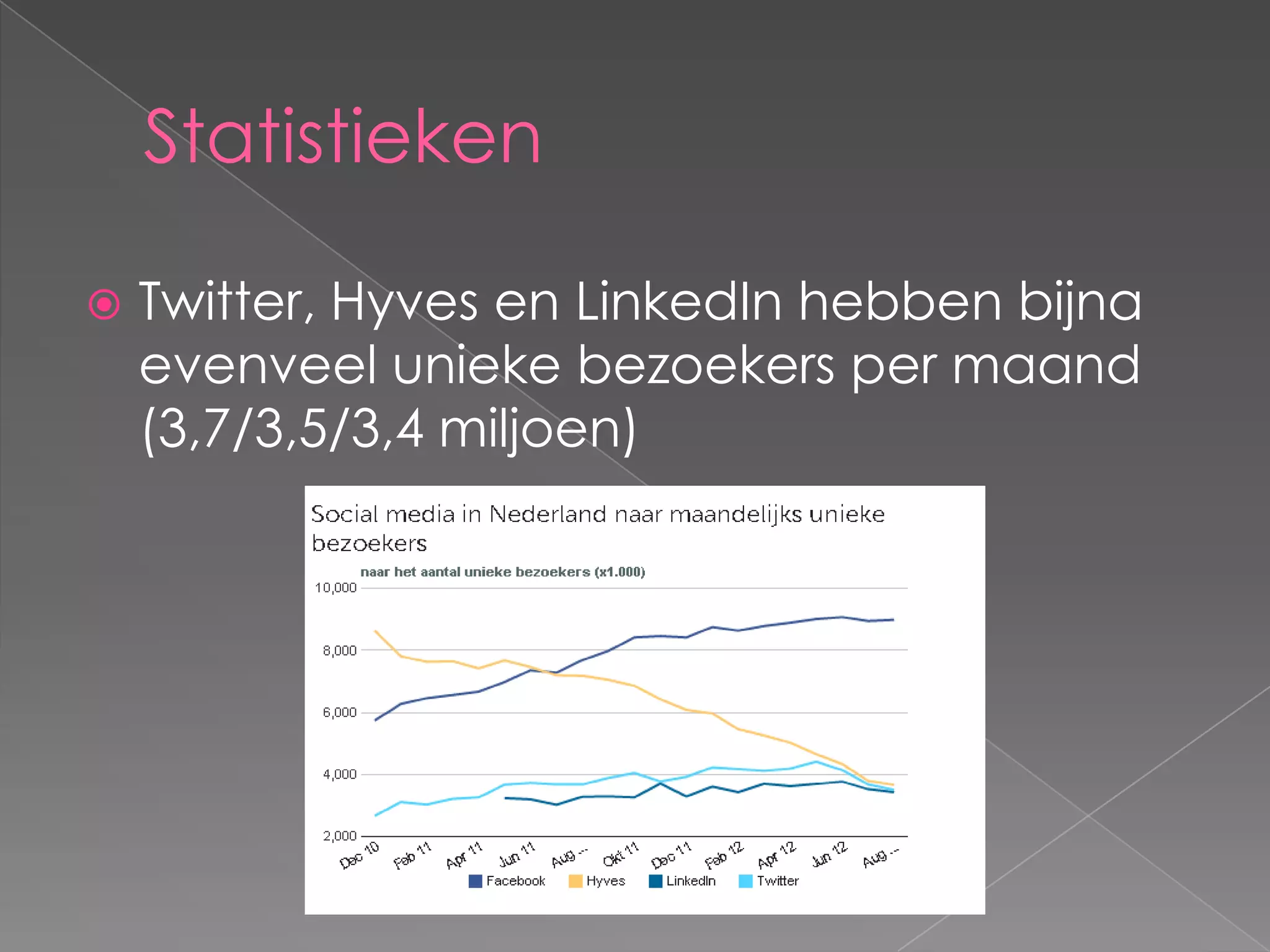 Statistieken

Twitter, Hyves en LinkedIn hebben bijna evenveel unieke bezoekers per maand (3,7/3,5/3,4 miljoen)

Social media in Nederland naar maandelijks unieke bezoekers

naar het aantal unieke bezoekers (x1.000)

10,000
8,000
6,000
4,000
2,000

Dec 10
Feb 11
Apr 11
Jun 11
Aug ...
Okt 11
Dec 11
Feb 12
Apr 12
Jun 12
Aug ...

Facebook
Hyves
LinkedIn
Twitter